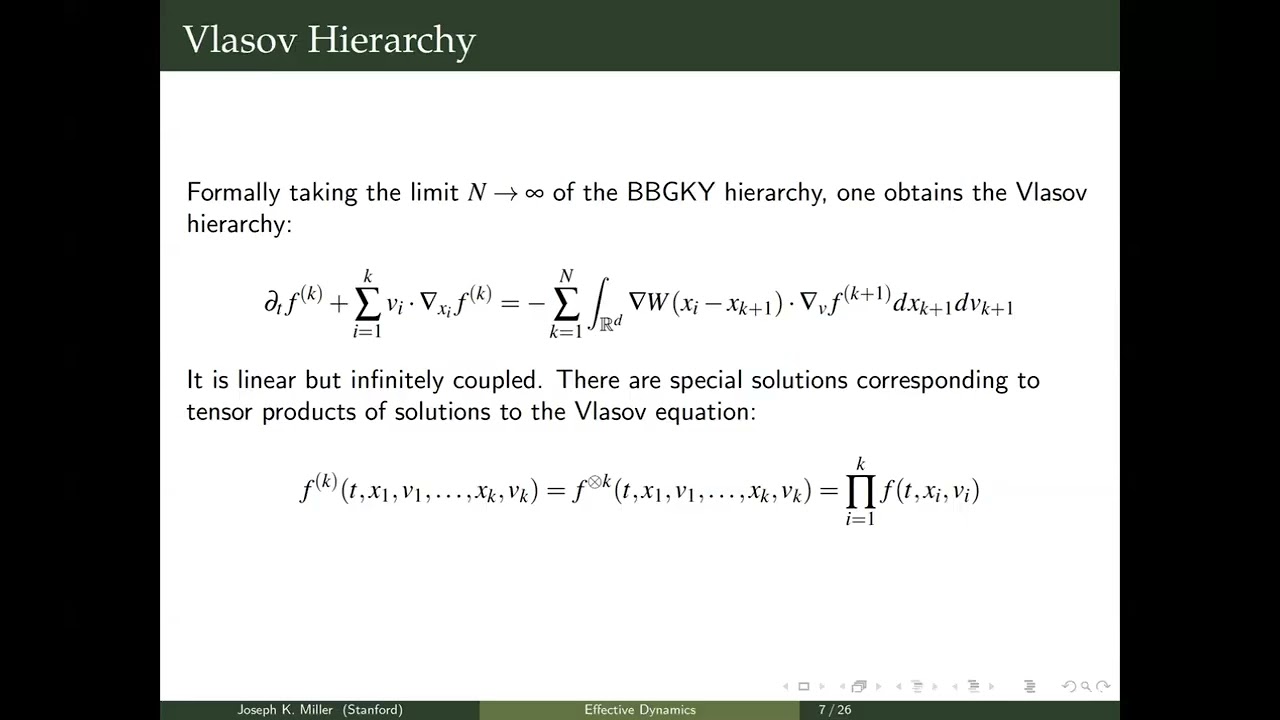 Vlasov Hierarchy

Formally taking the limit $N \to \infty$ of the BBGKY hierarchy, one obtains the Vlasov hierarchy:

$$\partial_t f^{(k)} + \sum_{i=1}^{k} v_i \cdot \nabla_{x_i} f^{(k)} = -\sum_{k=1}^{N} \int_{\mathbb{R}^d} \nabla W(x_i - x_{k+1}) \cdot \nabla_v f^{(k+1)} dx_{k+1} dv_{k+1}$$

It is linear but infinitely coupled. There are special solutions corresponding to tensor products of solutions to the Vlasov equation:

$$f^{(k)}(t, x_1, v_1, \ldots, x_k, v_k) = f^{\otimes k}(t, x_1, v_1, \ldots, x_k, v_k) = \prod_{i=1}^{k} f(t, x_i, v_i)$$

Joseph K. Miller (Stanford) Effective Dynamics 7 / 26